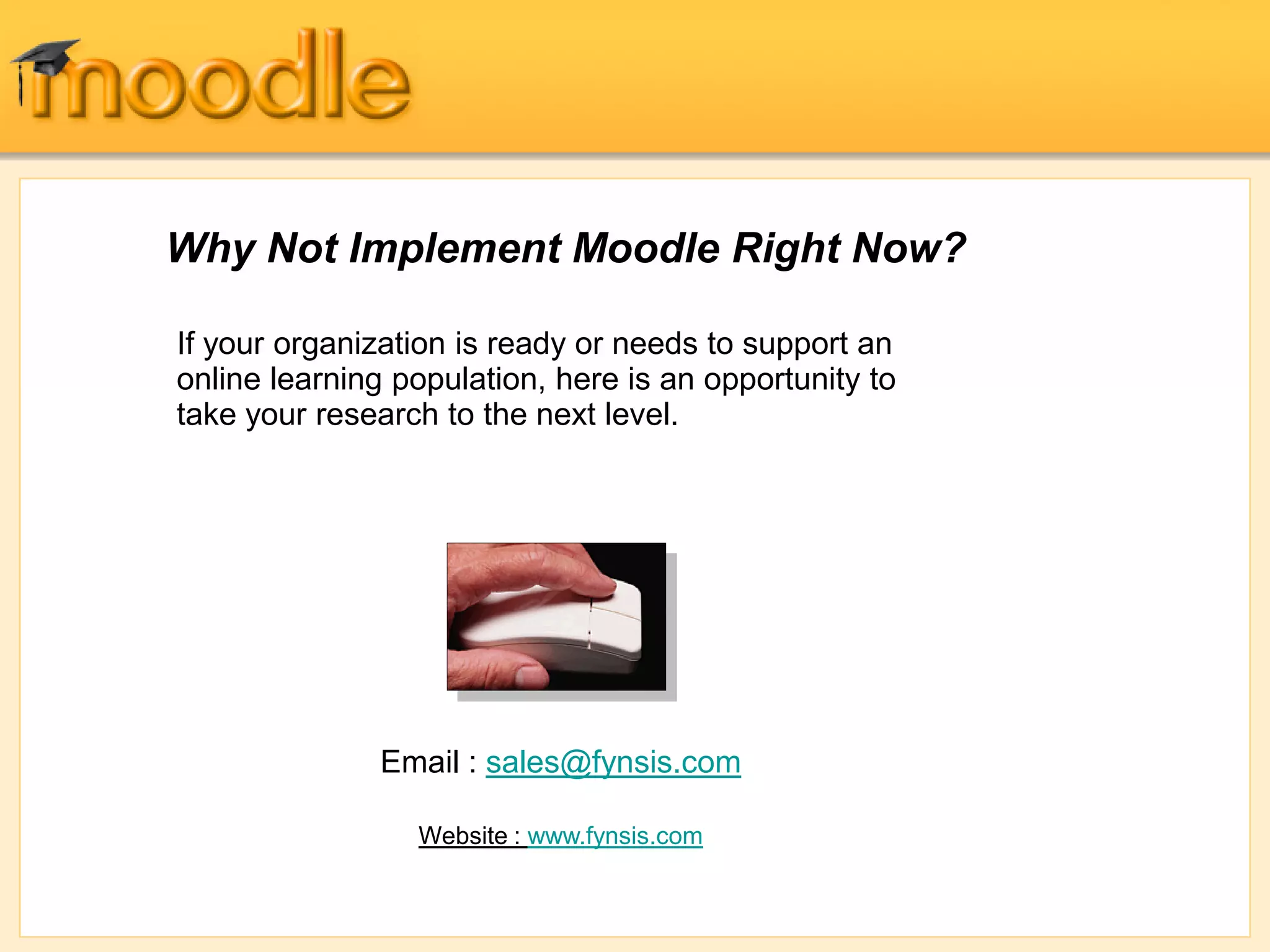 moodle

Why Not Implement Moodle Right Now?

If your organization is ready or needs to support an online learning population, here is an opportunity to take your research to the next level.

Email : sales@fynsis.com

Website : www.fynsis.com